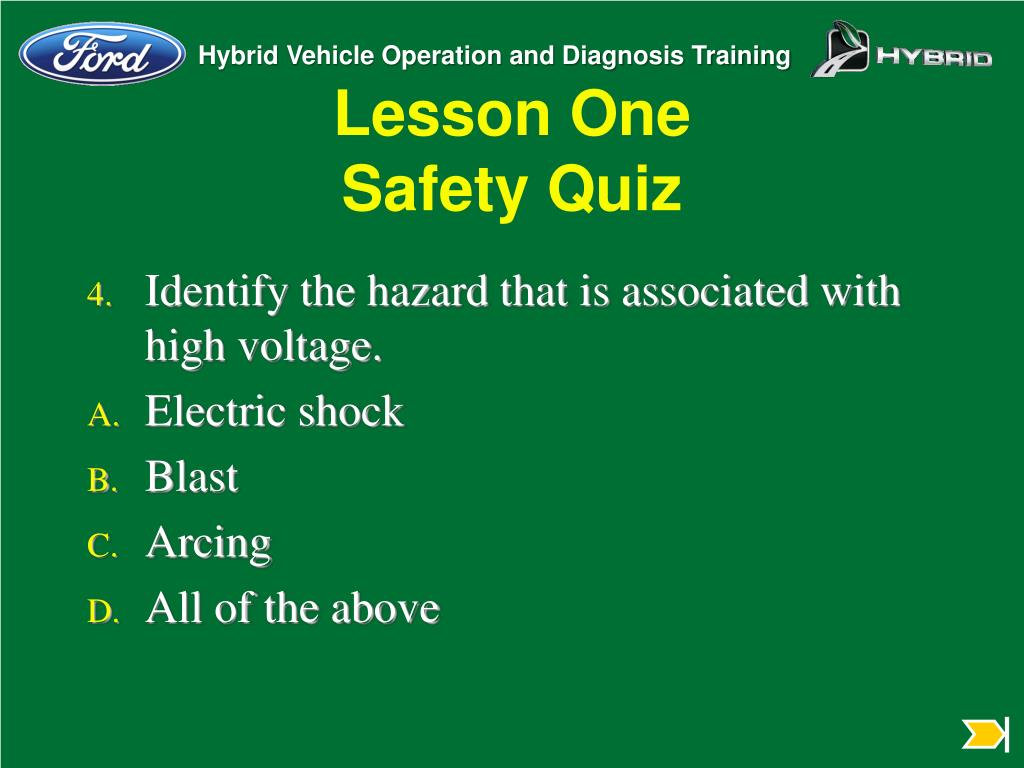 Ford

Hybrid Vehicle Operation and Diagnosis Training

HYBRID

Lesson One
Safety Quiz

4. Identify the hazard that is associated with high voltage.

A. Electric shock

B. Blast

C. Arcing

D. All of the above